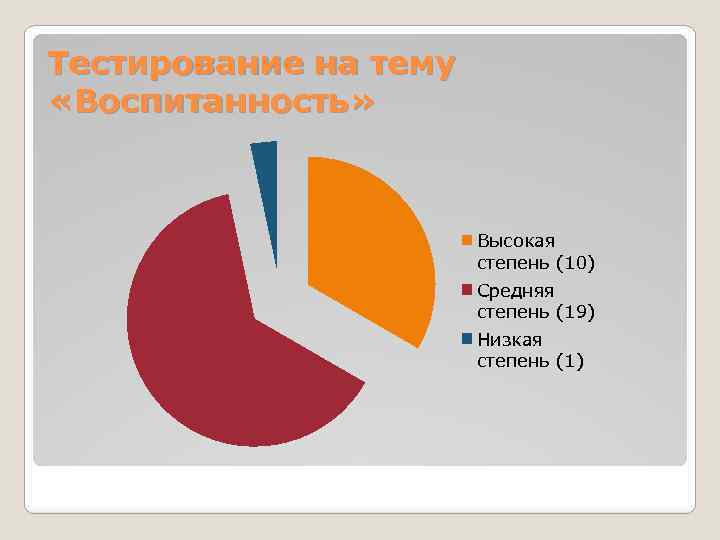 Тестирование на тему «Воспитанность»

Высокая степень (10)
Средняя степень (19)
Низкая степень (1)